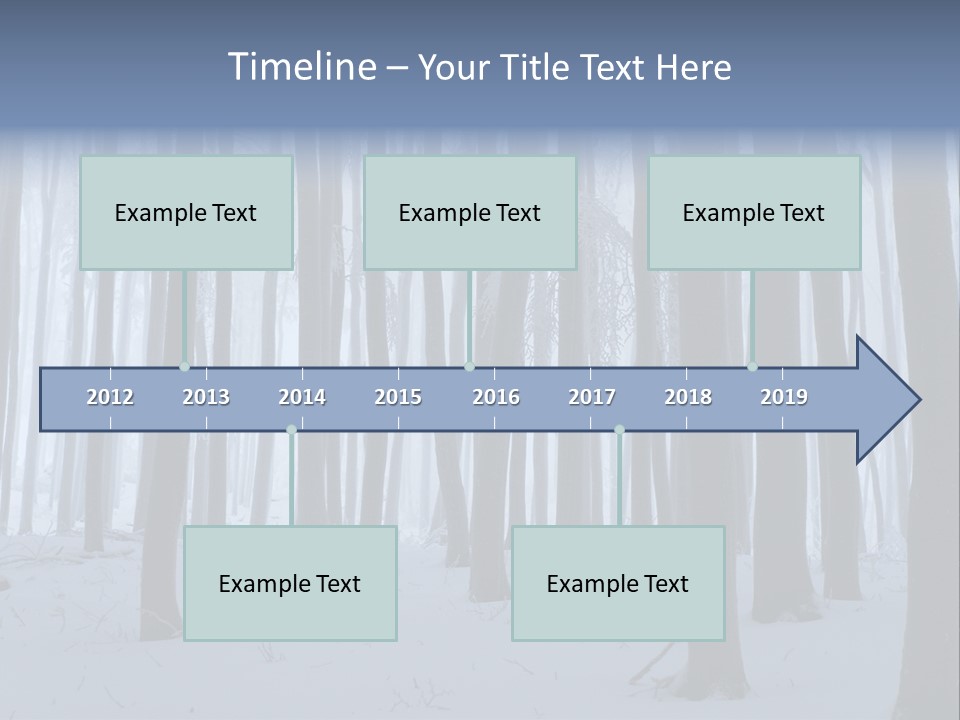 Timeline – Your Title Text Here

Example Text

Example Text

Example Text

2012 2013 2014 2015 2016 2017 2018 2019

Example Text

Example Text